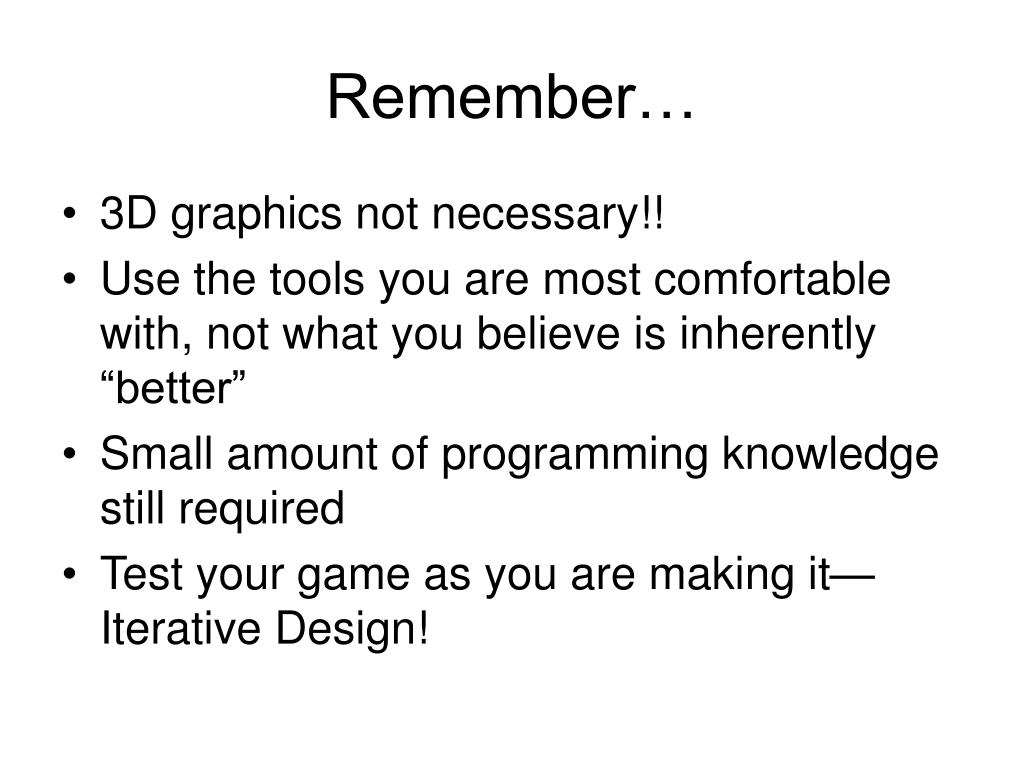 Remember…

• 3D graphics not necessary!!
• Use the tools you are most comfortable with, not what you believe is inherently “better”
• Small amount of programming knowledge still required
• Test your game as you are making it—Iterative Design!